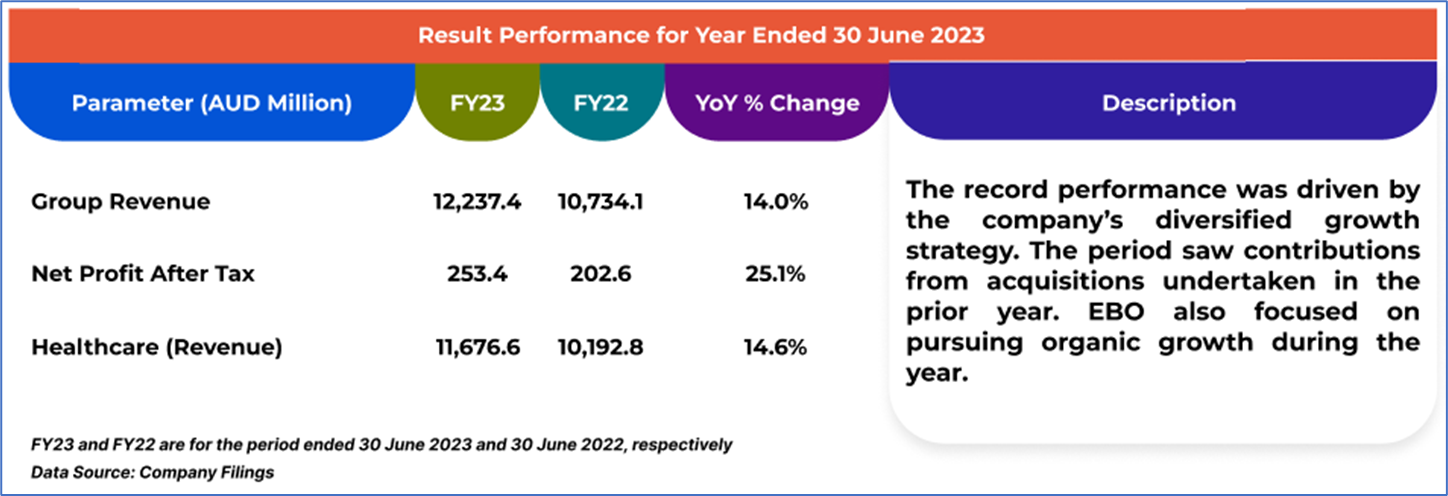 Result Performance for Year Ended 30 June 2023

| Parameter (AUD Million) | FY23 | FY22 | YoY % Change |
|---|---|---|---|
| Group Revenue | 12,237.4 | 10,734.1 | 14.0% |
| Net Profit After Tax | 253.4 | 202.6 | 25.1% |
| Healthcare (Revenue) | 11,676.6 | 10,192.8 | 14.6% |

Description

The record performance was driven by the company's diversified growth strategy. The period saw contributions from acquisitions undertaken in the prior year. EBO also focused on pursuing organic growth during the year.

FY23 and FY22 are for the period ended 30 June 2023 and 30 June 2022, respectively
Data Source: Company Filings